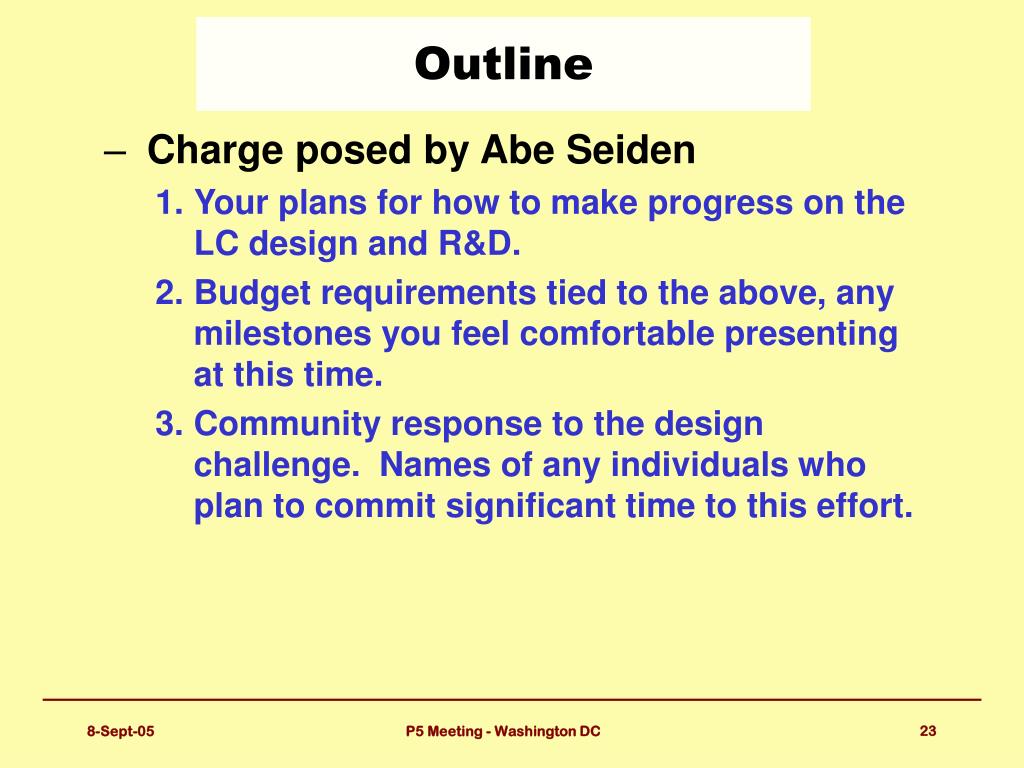 Outline

– Charge posed by Abe Seiden

1. Your plans for how to make progress on the LC design and R&D.

2. Budget requirements tied to the above, any milestones you feel comfortable presenting at this time.

3. Community response to the design challenge.  Names of any individuals who plan to commit significant time to this effort.

8-Sept-05

P5 Meeting - Washington DC

23